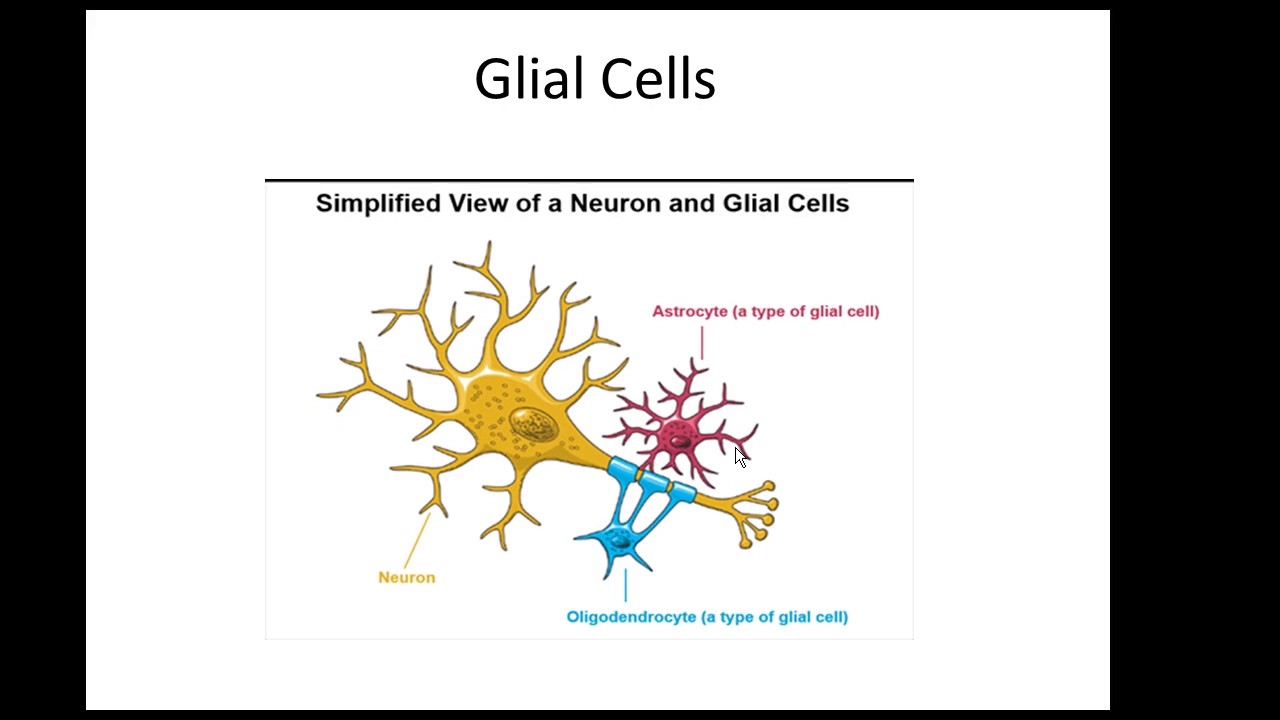 Glial Cells

Simplified View of a Neuron and Glial Cells

Astrocyte (a type of glial cell)

Neuron

Oligodendrocyte (a type of glial cell)